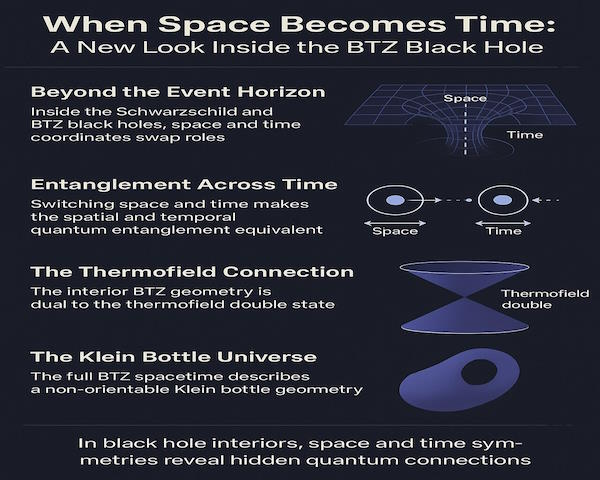 When Space Becomes Time:
A New Look Inside the BTZ Black Hole

Beyond the Event Horizon
Inside the Schwarzschild and BTZ black holes, space and time coordinates swap roles

Space
Time

Entanglement Across Time
Switching space and time makes the spatial and temporal quantum entanglement equivalent

Space
Time

The Thermofield Connection
The interior BTZ geometry is dual to the thermofield double state

Thermofield double

The Klein Bottle Universe
The full BTZ spacetime describes a non-orientable Klein bottle geometry

In black hole interiors, space and time symmetries reveal hidden quantum connections